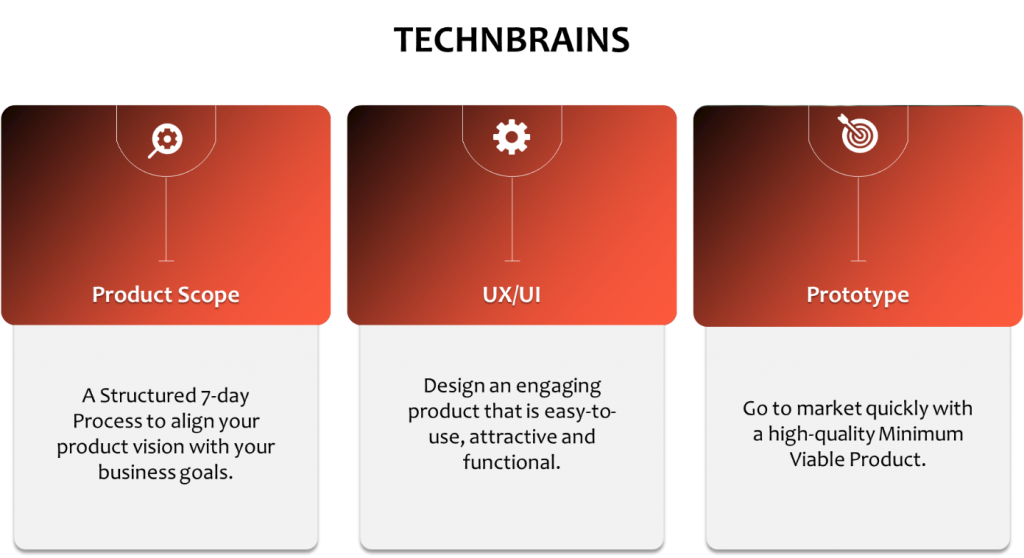 TECHNBRAINS

Product Scope

A Structured 7-day Process to align your product vision with your business goals.

UX/UI

Design an engaging product that is easy-to-use, attractive and functional.

Prototype

Go to market quickly with a high-quality Minimum Viable Product.